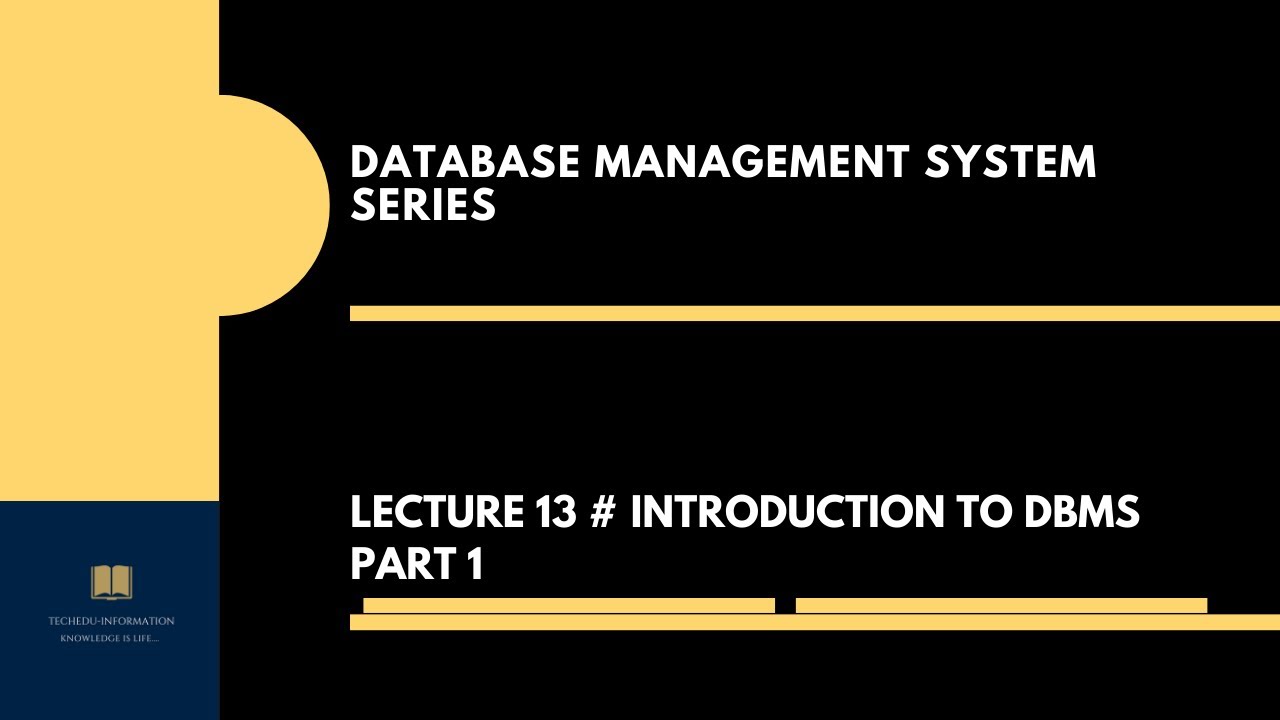 DATABASE MANAGEMENT SYSTEM SERIES

LECTURE 13 # INTRODUCTION TO DBMS PART 1

TECHEDU-INFORMATION
KNOWLEDGE IS LIFE...